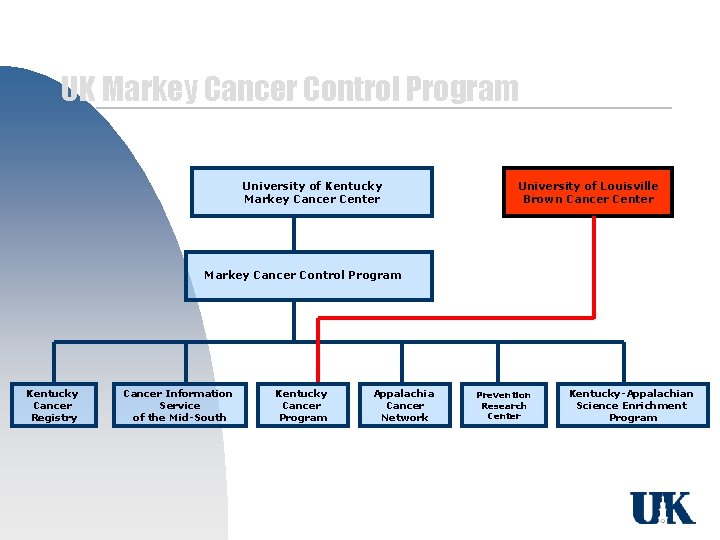 UK Markey Cancer Control Program

University of Kentucky Markey Cancer Center

University of Louisville Brown Cancer Center

Markey Cancer Control Program

Kentucky Cancer Registry

Cancer Information Service of the Mid-South

Kentucky Cancer Program

Appalachia Cancer Network

Prevention Research Center

Kentucky-Appalachian Science Enrichment Program

UK